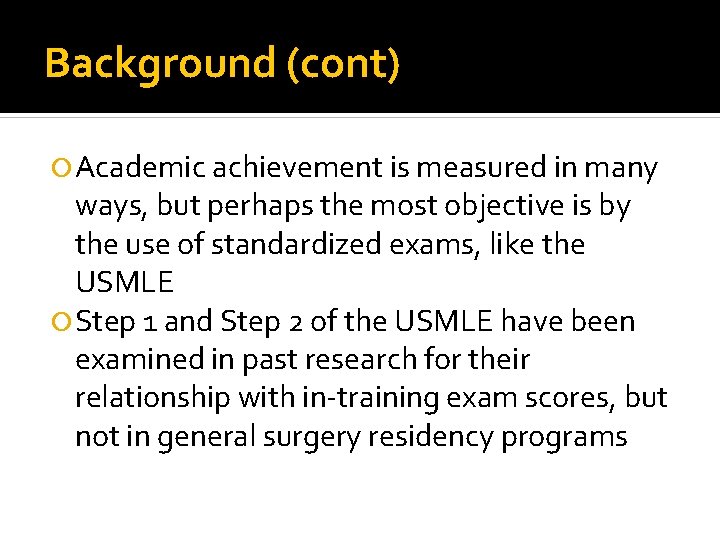 Background (cont)

Academic achievement is measured in many ways, but perhaps the most objective is by the use of standardized exams, like the USMLE

Step 1 and Step 2 of the USMLE have been examined in past research for their relationship with in-training exam scores, but not in general surgery residency programs